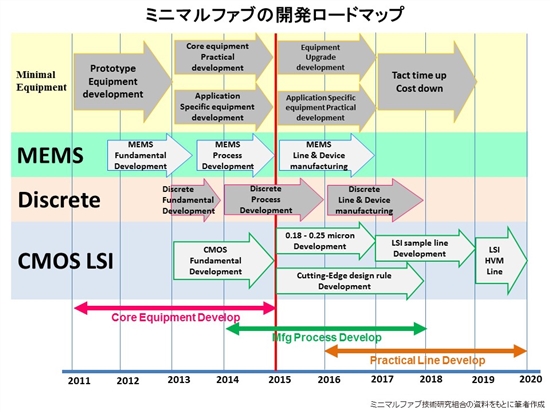 ミニマルファブの開発ロードマップ

Minimal Equipment

Prototype Equipment development

Core equipment Practical development

Application Specific equipment development

Equipment Upgrade development

Application Specific equipment Practical development

Tact time up Cost down

MEMS

MEMS Fundamental Development

MEMS Process Development

MEMS Line & Device manufacturing

Discrete

Discrete Fundamental Development

Discrete Process Development

Discrete Line & Device manufacturing

CMOS LSI

CMOS Fundamental Development

0.18 - 0.25 micron Development

Cutting-Edge design rule Development

LSI sample line Development

LSI HVM Line

Core Equipment Develop

Mfg Process Develop

Practical Line Develop

2011 2012 2013 2014 2015 2016 2017 2018 2019 2020

ミニマルファブ技術研究組合の資料をもとに筆者作成